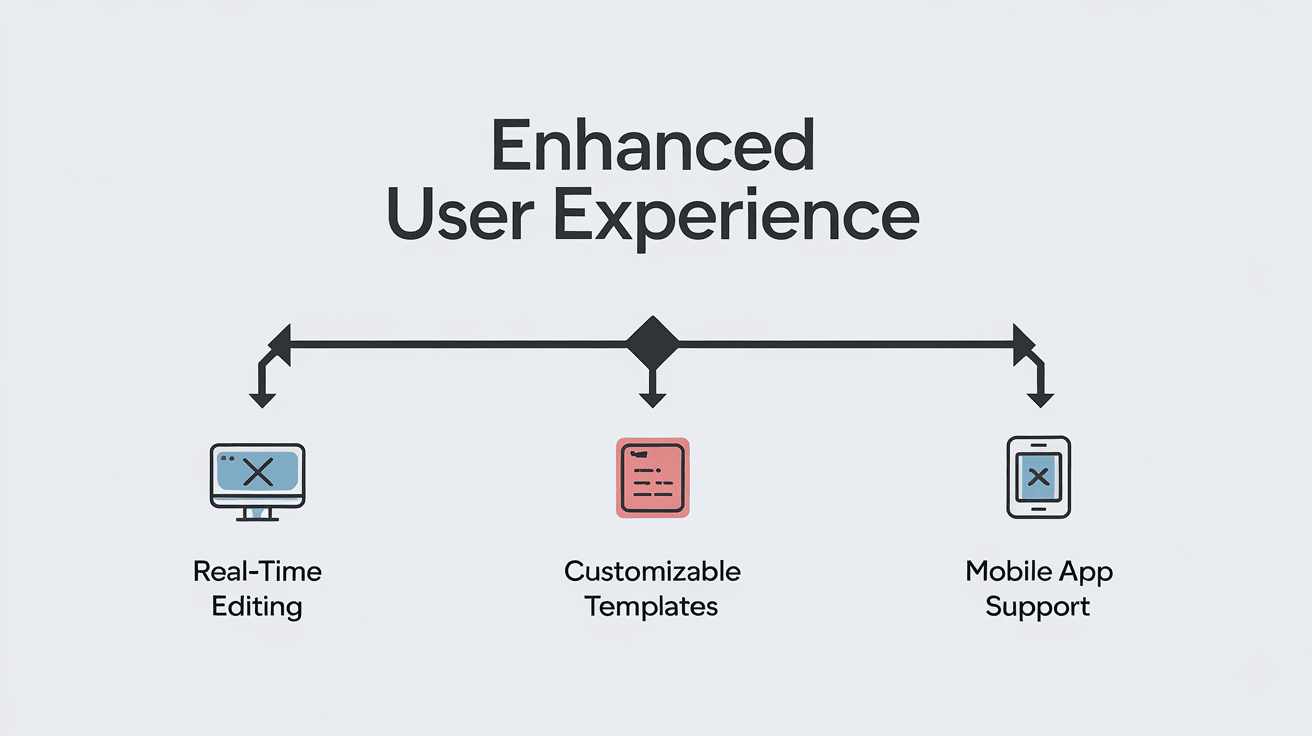 Enhanced User Experience

Real-Time Editing

Customizable Templates

Mobile App Support